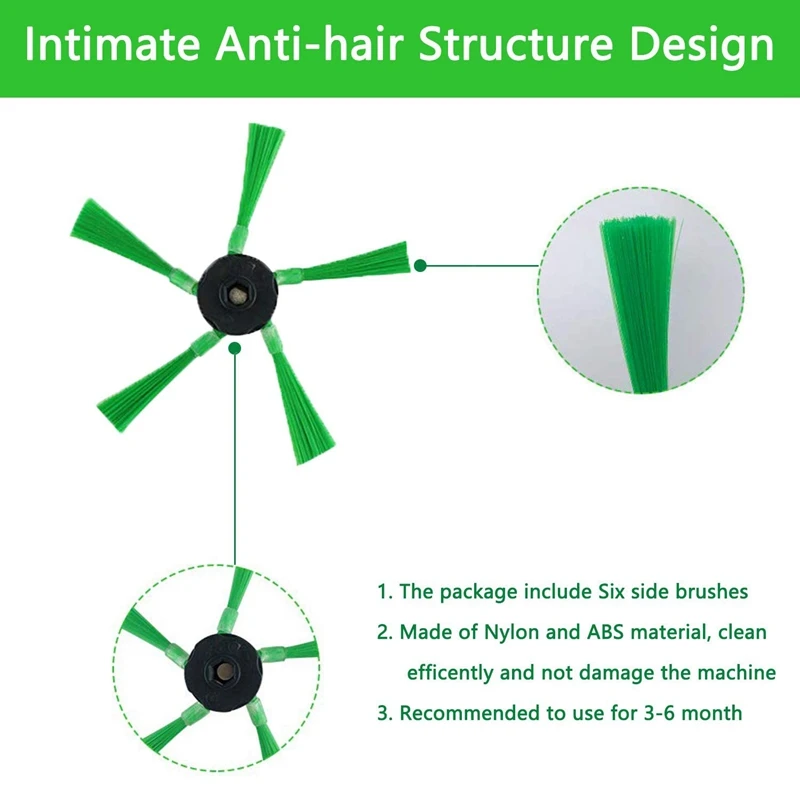 Intimate Anti-hair Structure Design

1. The package include Six side brushes

2. Made of Nylon and ABS material, clean efficently and not damage the machine

3. Recommended to use for 3-6 month